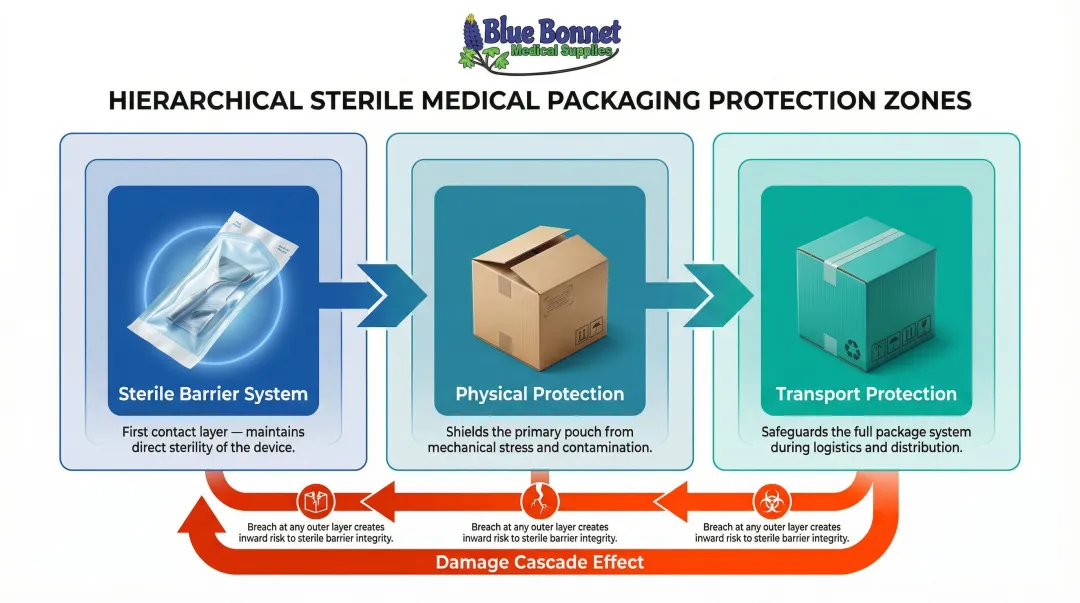 Blue Bonnet
Medical Supplies

HIERARCHICAL STERILE MEDICAL PACKAGING PROTECTION ZONES

Sterile Barrier System

First contact layer — maintains direct sterility of the device.

Physical Protection

Shields the primary pouch from mechanical stress and contamination.

Transport Protection

Safeguards the full package system during logistics and distribution.

Breach at any outer layer creates inward risk to sterile barrier integrity.

Breach at any outer layer creates inward risk to sterile barrier integrity.

Breach at any outer layer creates inward risk to sterile barrier integrity.

Damage Cascade Effect